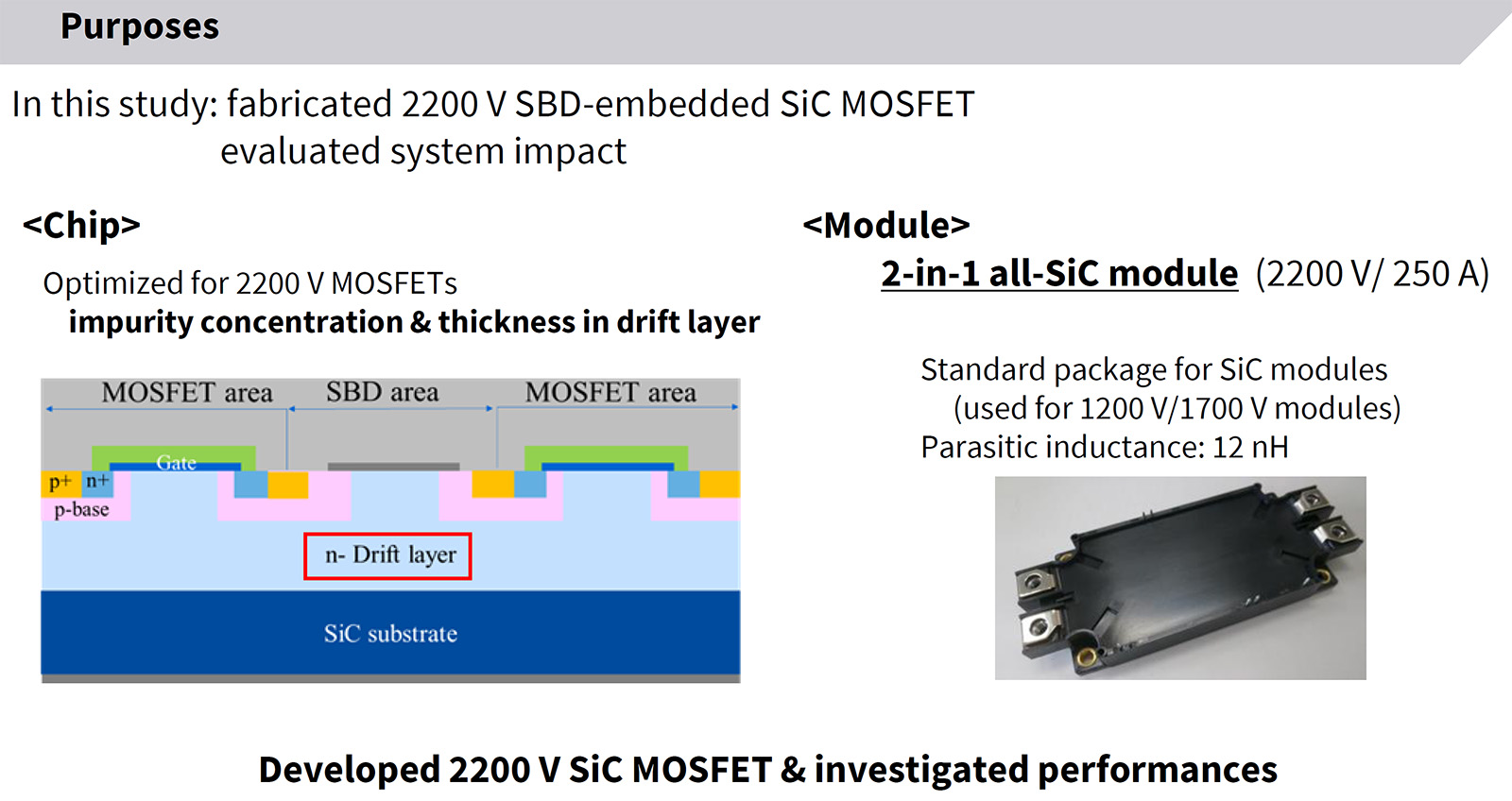 Purposes

In this study: fabricated 2200 V SBD-embedded SiC MOSFET
evaluated system impact

<Chip>

Optimized for 2200 V MOSFETs
impurity concentration & thickness in drift layer

MOSFET area SBD area MOSFET area

Gate

p+ n+

p-base

n- Drift layer

SiC substrate

<Module>

2-in-1 all-SiC module (2200 V/ 250 A)

Standard package for SiC modules
(used for 1200 V/1700 V modules)
Parasitic inductance: 12 nH

Developed 2200 V SiC MOSFET & investigated performances